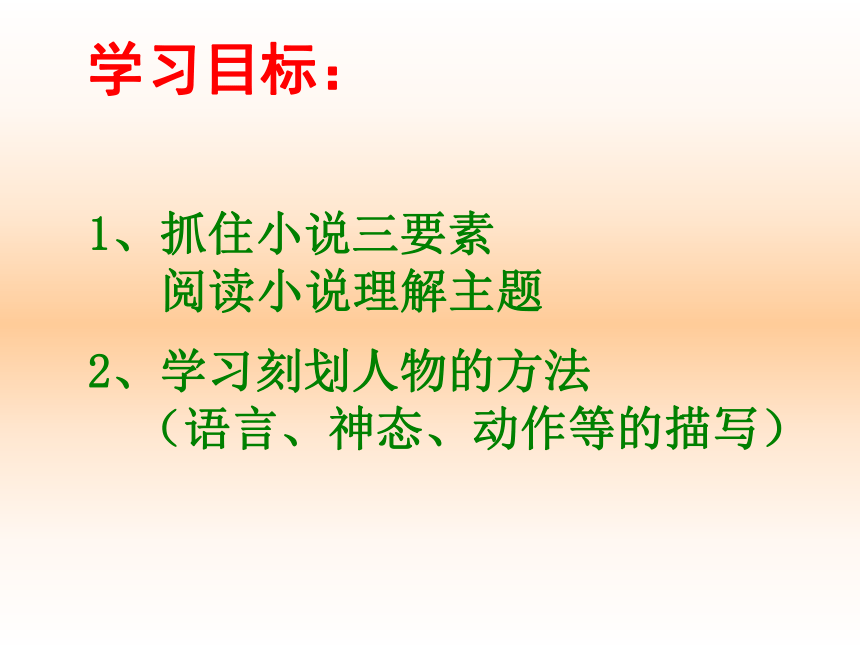 学习目标：

1、抓住小说三要素
阅读小说理解主题

2、学习刻划人物的方法
（语言、神态、动作等的描写）